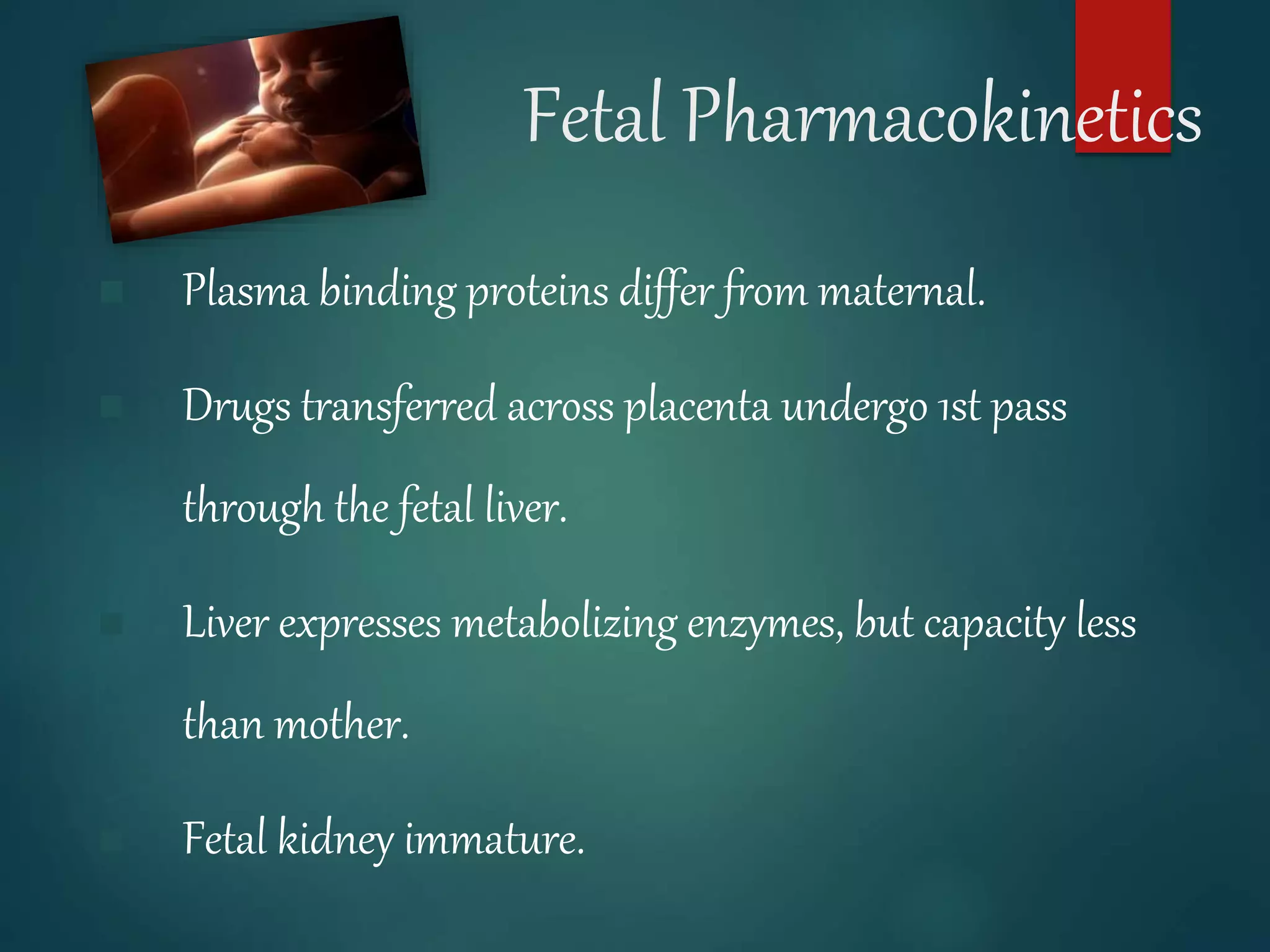 Fetal Pharmacokinetics

Plasma binding proteins differ from maternal.

Drugs transferred across placenta undergo 1st pass through the fetal liver.

Liver expresses metabolizing enzymes, but capacity less than mother.

Fetal kidney immature.